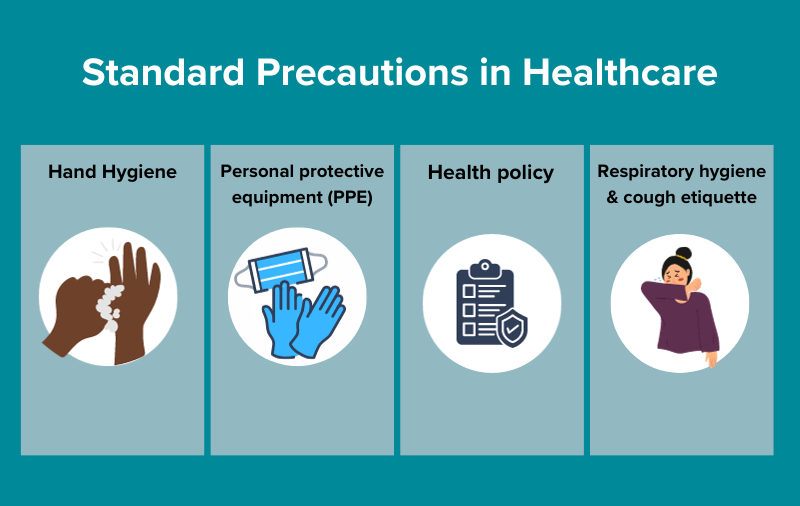 Standard Precautions in Healthcare

Hand Hygiene

Personal protective equipment (PPE)

Health policy

Respiratory hygiene & cough etiquette